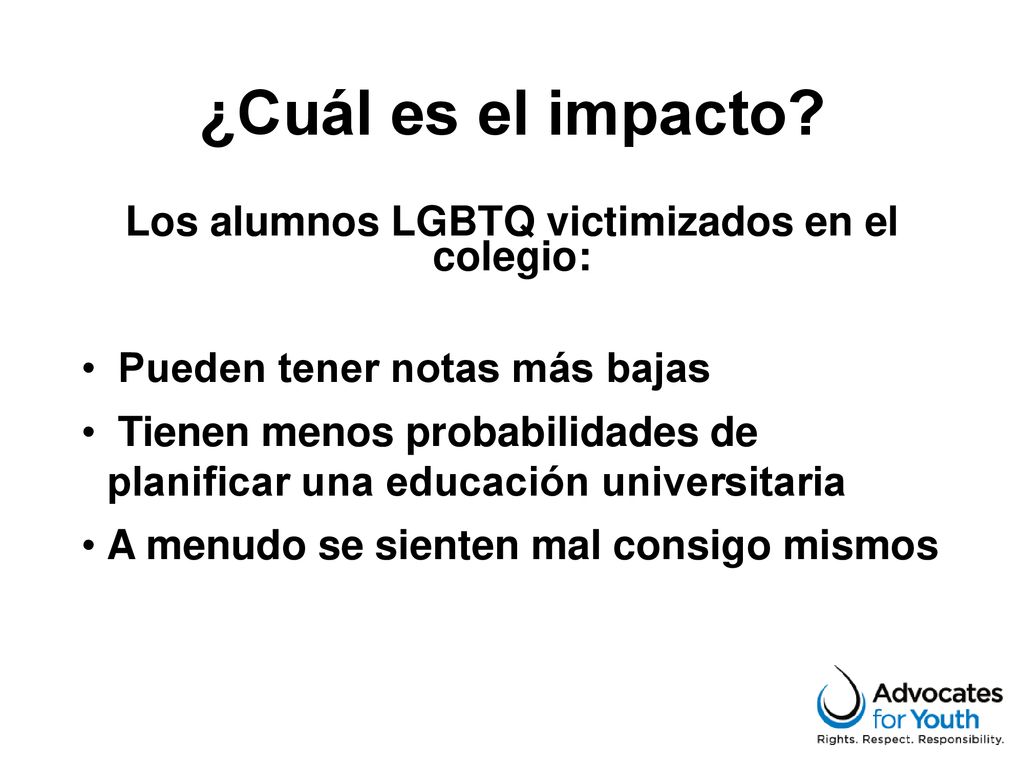 ¿Cuál es el impacto?

Los alumnos LGBTQ victimizados en el colegio:

• Pueden tener notas más bajas
• Tienen menos probabilidades de planificar una educación universitaria
• A menudo se sienten mal consigo mismos

Advocates for Youth
Rights. Respect. Responsibility.